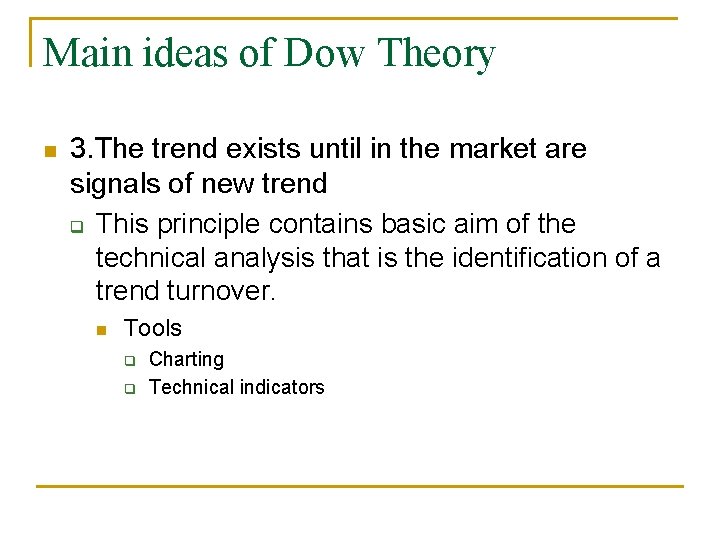 Main ideas of Dow Theory

3.The trend exists until in the market are signals of new trend

This principle contains basic aim of the technical analysis that is the identification of a trend turnover.

Tools

Charting

Technical indicators